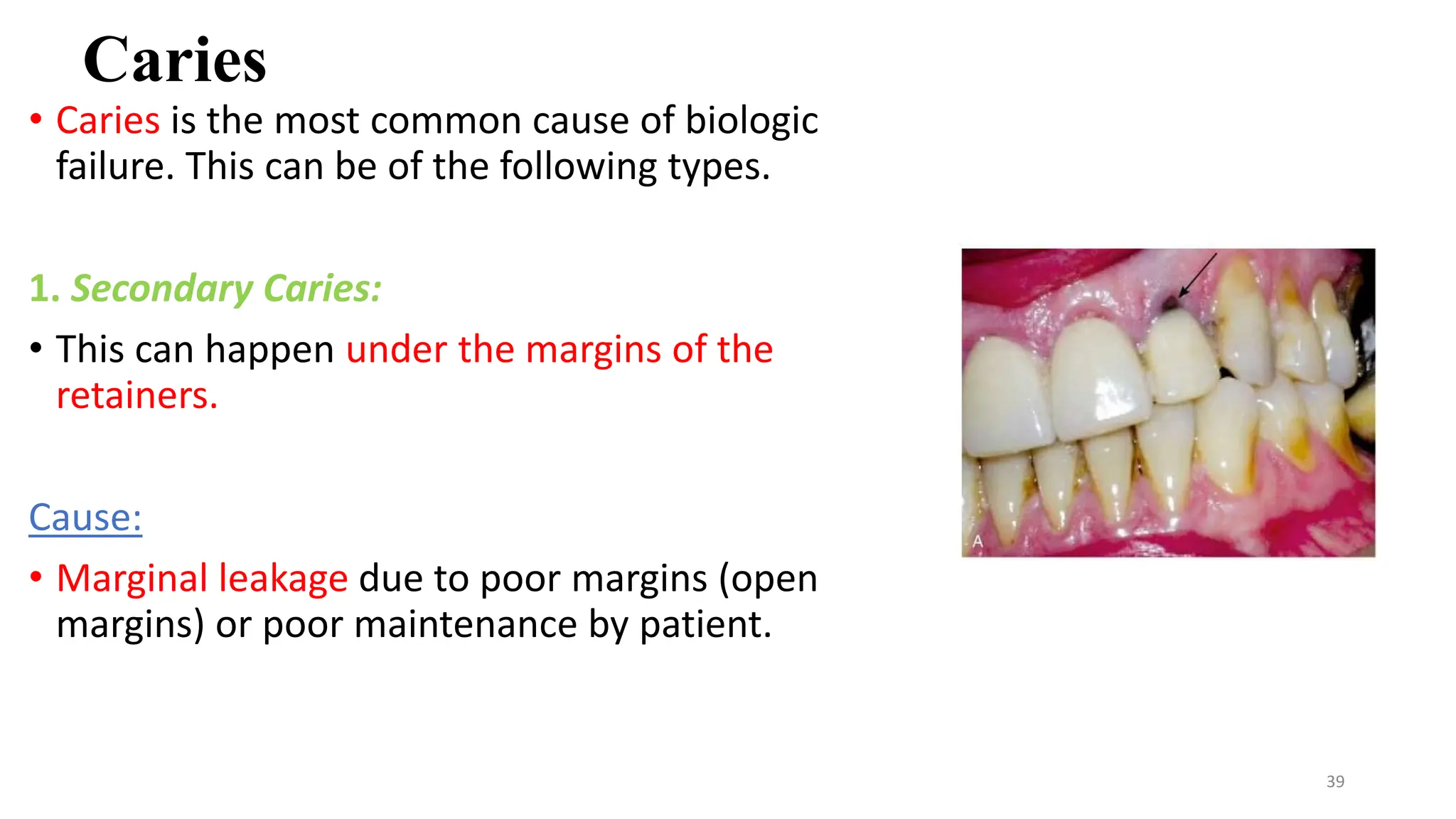 Caries

• Caries is the most common cause of biologic failure. This can be of the following types.

1. Secondary Caries:

• This can happen under the margins of the retainers.

Cause:

• Marginal leakage due to poor margins (open margins) or poor maintenance by patient.

A

39